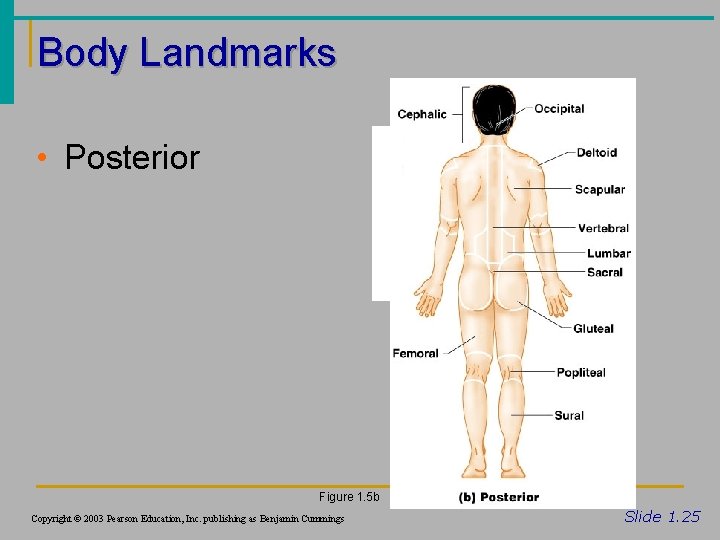 Body Landmarks

• Posterior

Cephalic
Occipital
Deltoid
Scapular
Vertebral
Lumbar
Sacral
Gluteal
Femoral
Popliteal
Sural

(b) Posterior

Figure 1.5b

Copyright © 2003 Pearson Education, Inc. publishing as Benjamin Cummings

Slide 1.25